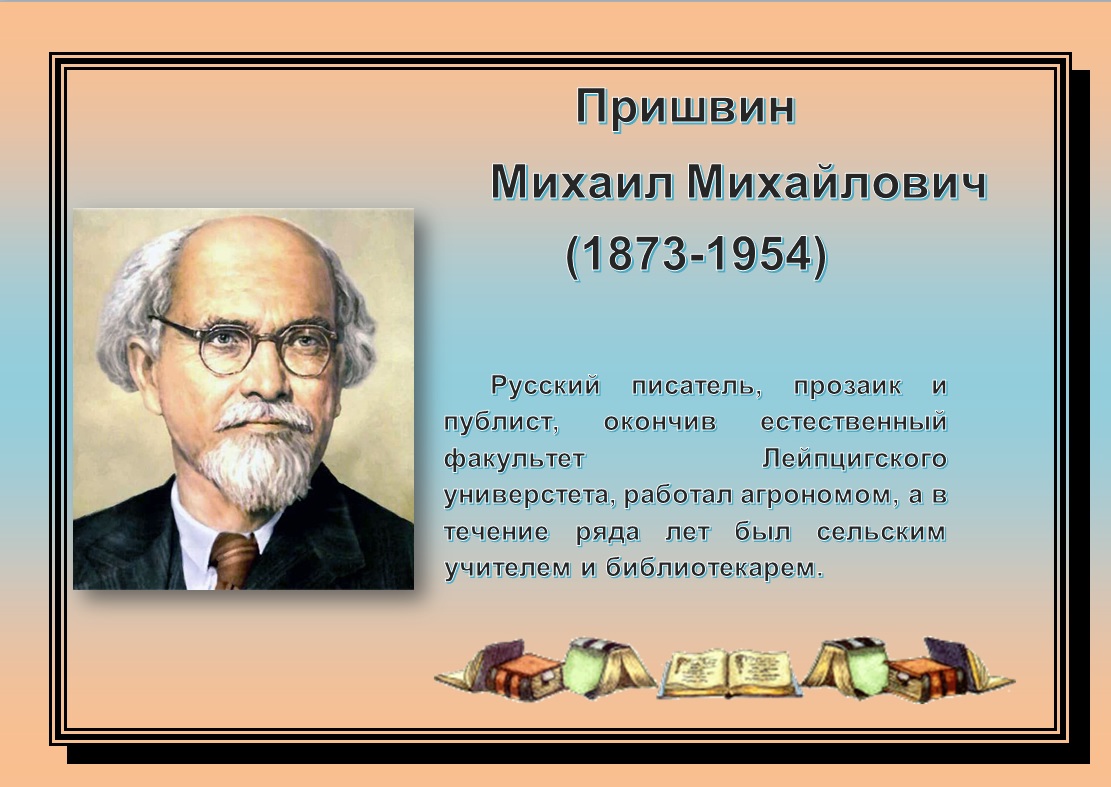 Пришвин
Михаил Михайлович
(1873-1954)

Русский писатель, прозаик и публист, окончив естественный факультет Лейпцигского универстета, работал агрономом, а в течение ряда лет был сельским учителем и библиотекарем.